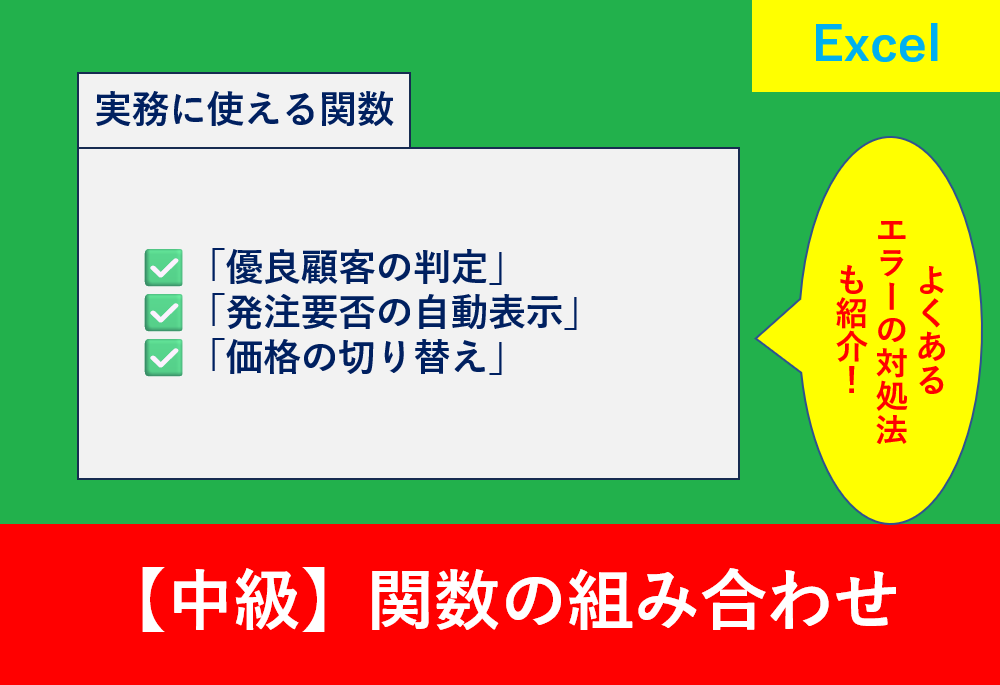 Excel

実務に使える関数

✅「優良顧客の判定」
✅「発注要否の自動表示」
✅「価格の切り替え」

よくある
エラーの対処法
も紹介！

【中級】関数の組み合わせ